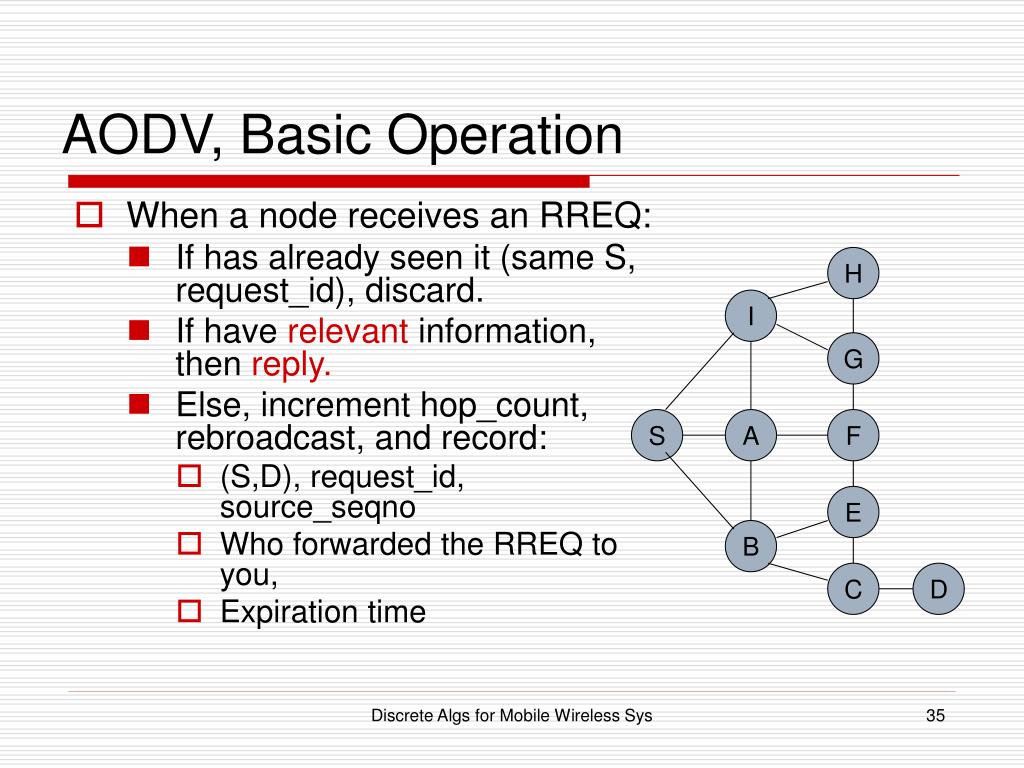 AODV, Basic Operation

When a node receives an RREQ:

If has already seen it (same S, request_id), discard.

If have relevant information, then reply.

Else, increment hop_count, rebroadcast, and record:

(S,D), request_id, source_seqno

Who forwarded the RREQ to you,

Expiration time

H

I

G

S

A

F

E

B

C

D

Discrete Algs for Mobile Wireless Sys

35